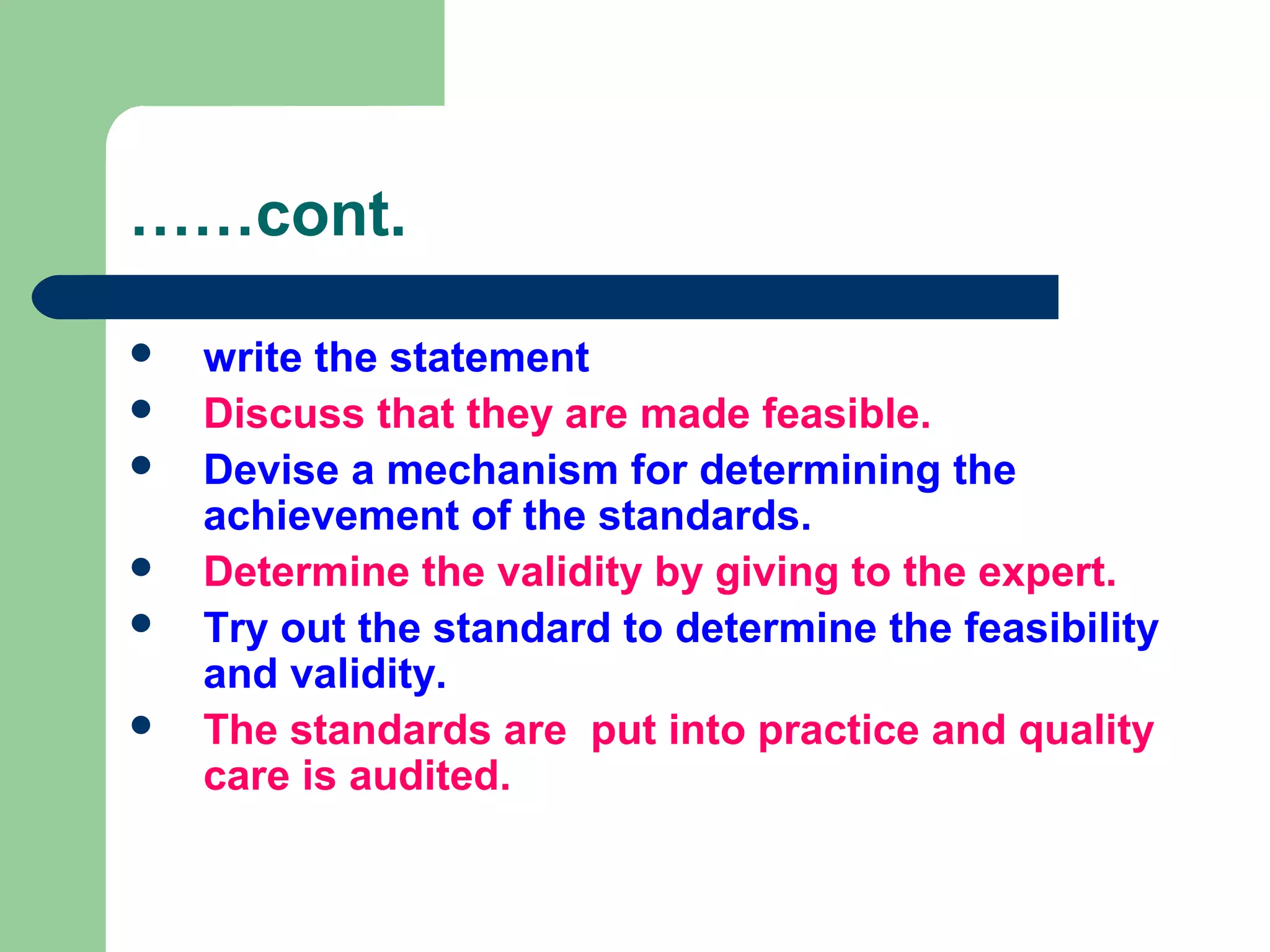 ……cont.

- write the statement
- Discuss that they are made feasible.
- Devise a mechanism for determining the achievement of the standards.
- Determine the validity by giving to the expert.
- Try out the standard to determine the feasibility and validity.
- The standards are  put into practice and quality care is audited.